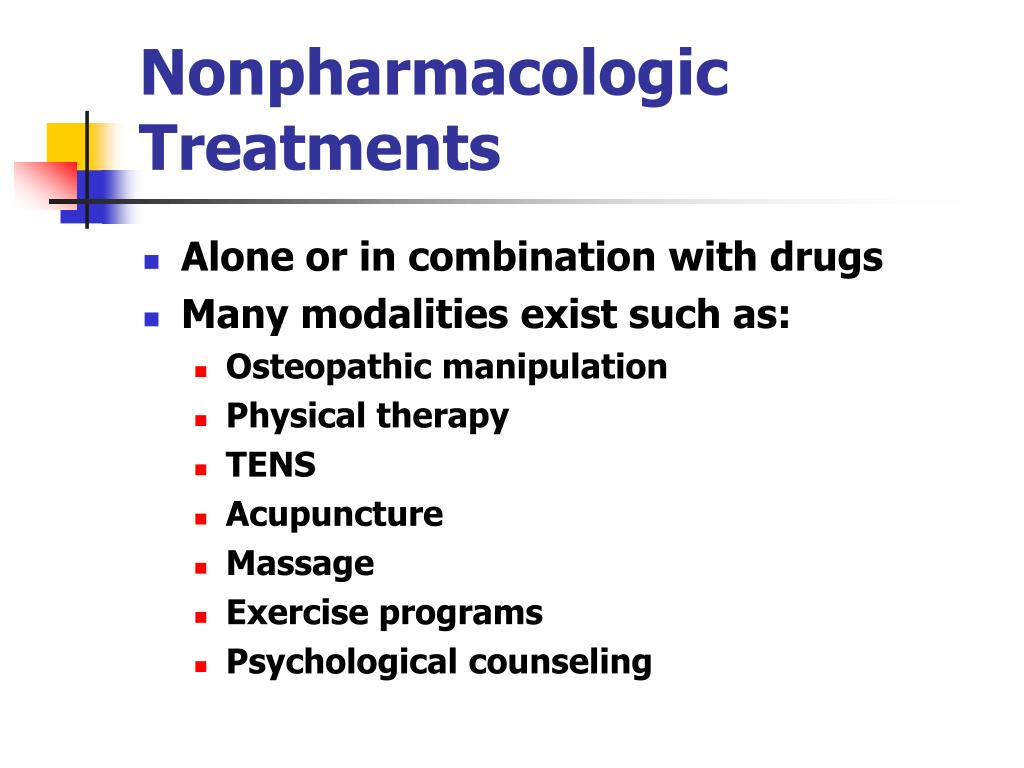 Nonpharmacologic Treatments

- Alone or in combination with drugs
- Many modalities exist such as:
  - Osteopathic manipulation
  - Physical therapy
  - TENS
  - Acupuncture
  - Massage
  - Exercise programs
  - Psychological counseling